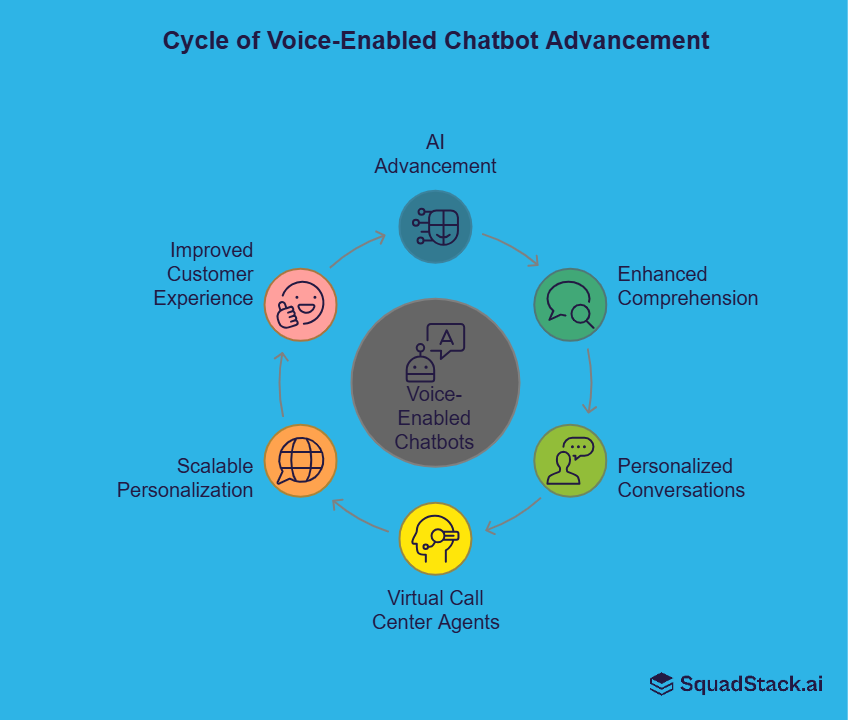 Cycle of Voice-Enabled Chatbot Advancement

AI Advancement

Enhanced Comprehension

Personalized Conversations

Virtual Call Center Agents

Scalable Personalization

Improved Customer Experience

A

Voice-Enabled Chatbots

SquadStack.ai